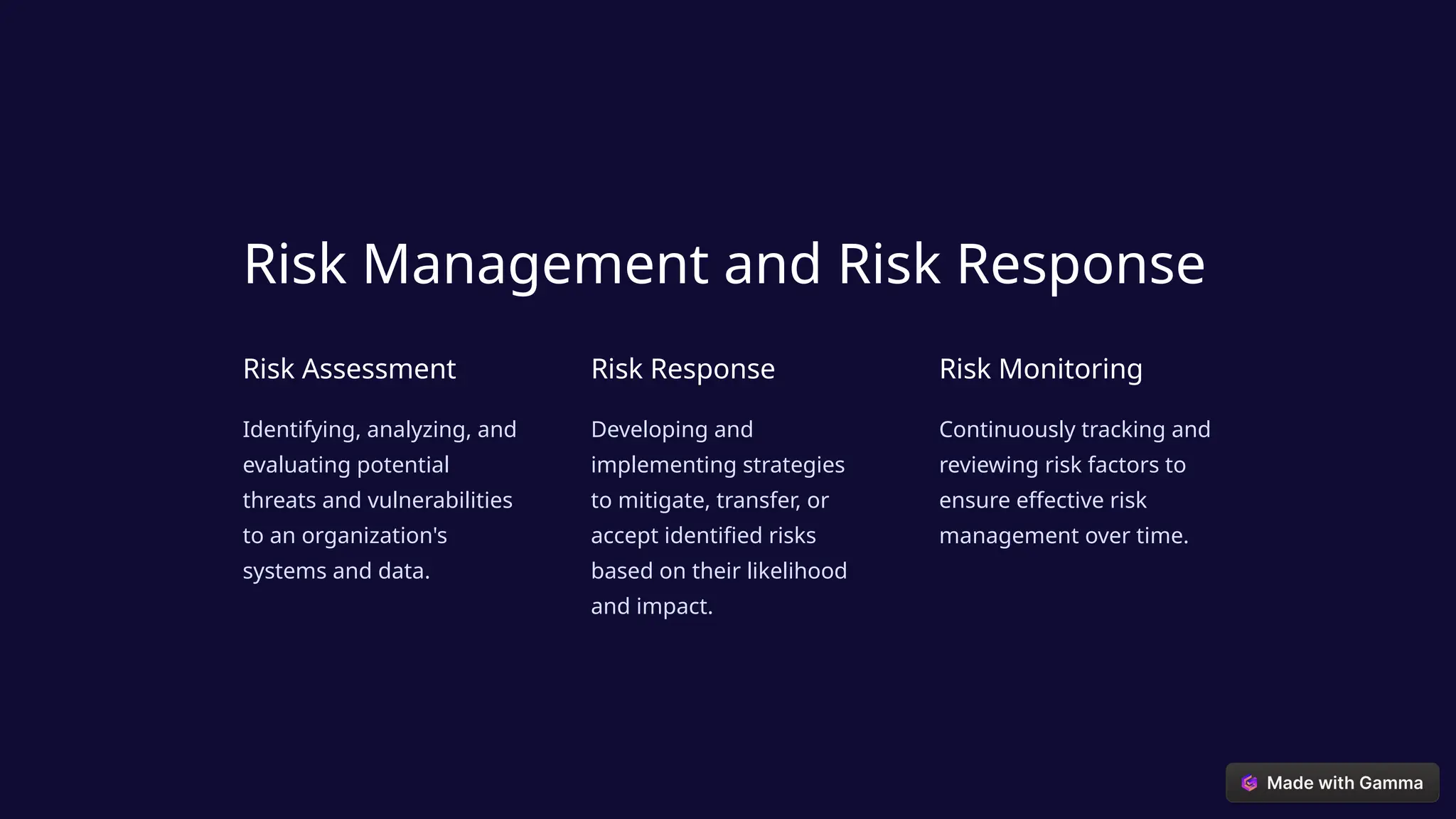 Risk Management and Risk Response

Risk Assessment

Identifying, analyzing, and evaluating potential threats and vulnerabilities to an organization's systems and data.

Risk Response

Developing and implementing strategies to mitigate, transfer, or accept identified risks based on their likelihood and impact.

Risk Monitoring

Continuously tracking and reviewing risk factors to ensure effective risk management over time.

Made with Gamma